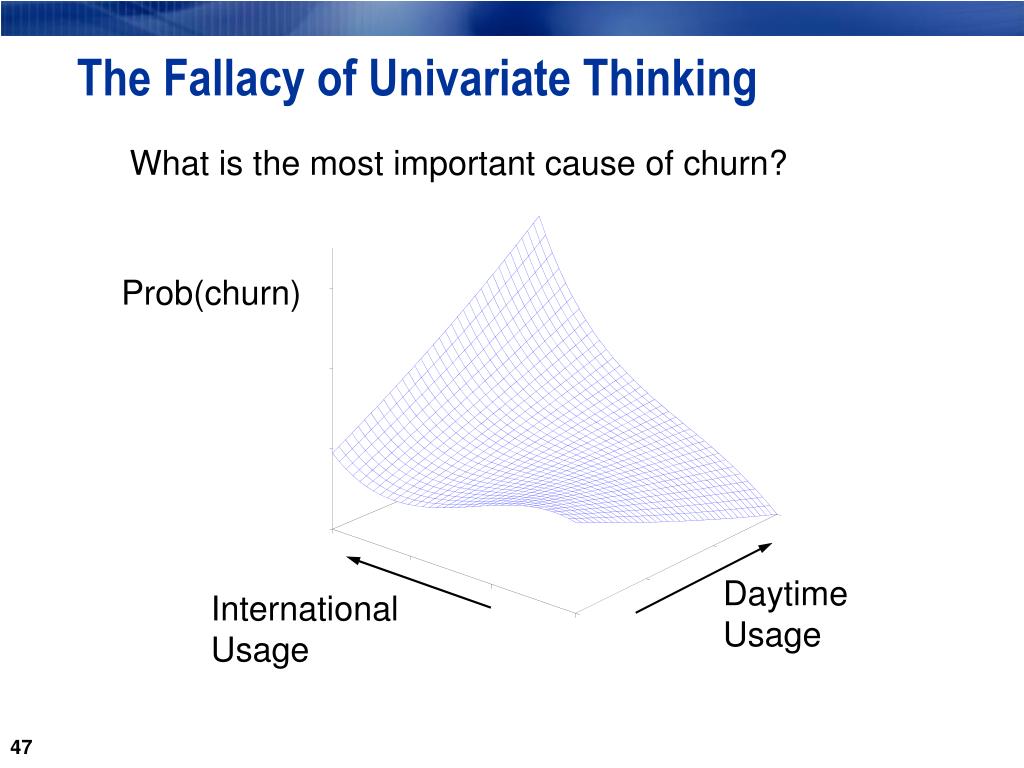 The Fallacy of Univariate Thinking

What is the most important cause of churn?

Prob(churn)

International Usage

Daytime Usage

47